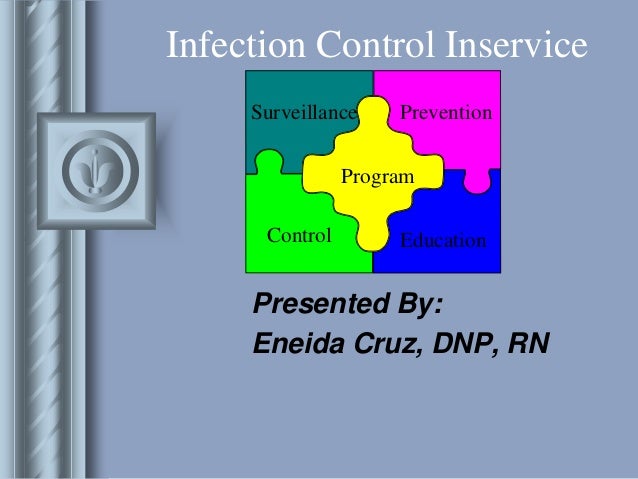 Infection Control Inservice

Surveillance
Prevention
Program
Control
Education

Presented By:
Eneida Cruz, DNP, RN